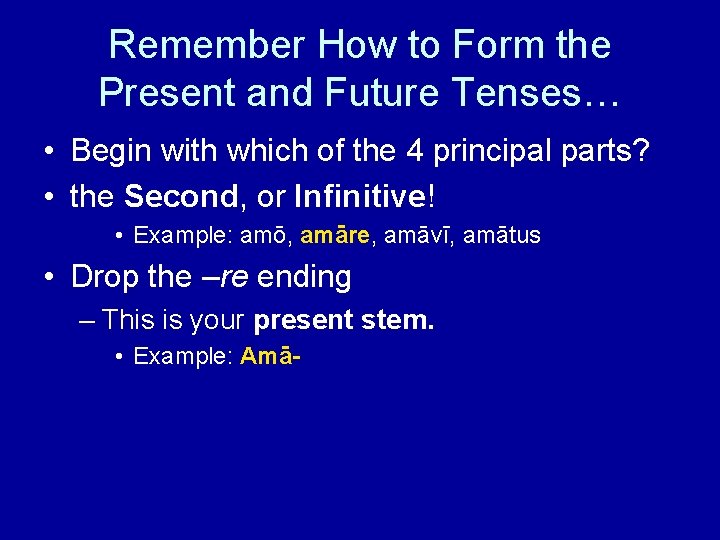 Remember How to Form the Present and Future Tenses…

• Begin with which of the 4 principal parts?

• the Second, or Infinitive!

• Example: amō, amāre, amāvī, amātus

• Drop the –re ending

– This is your present stem.

• Example: Amā-